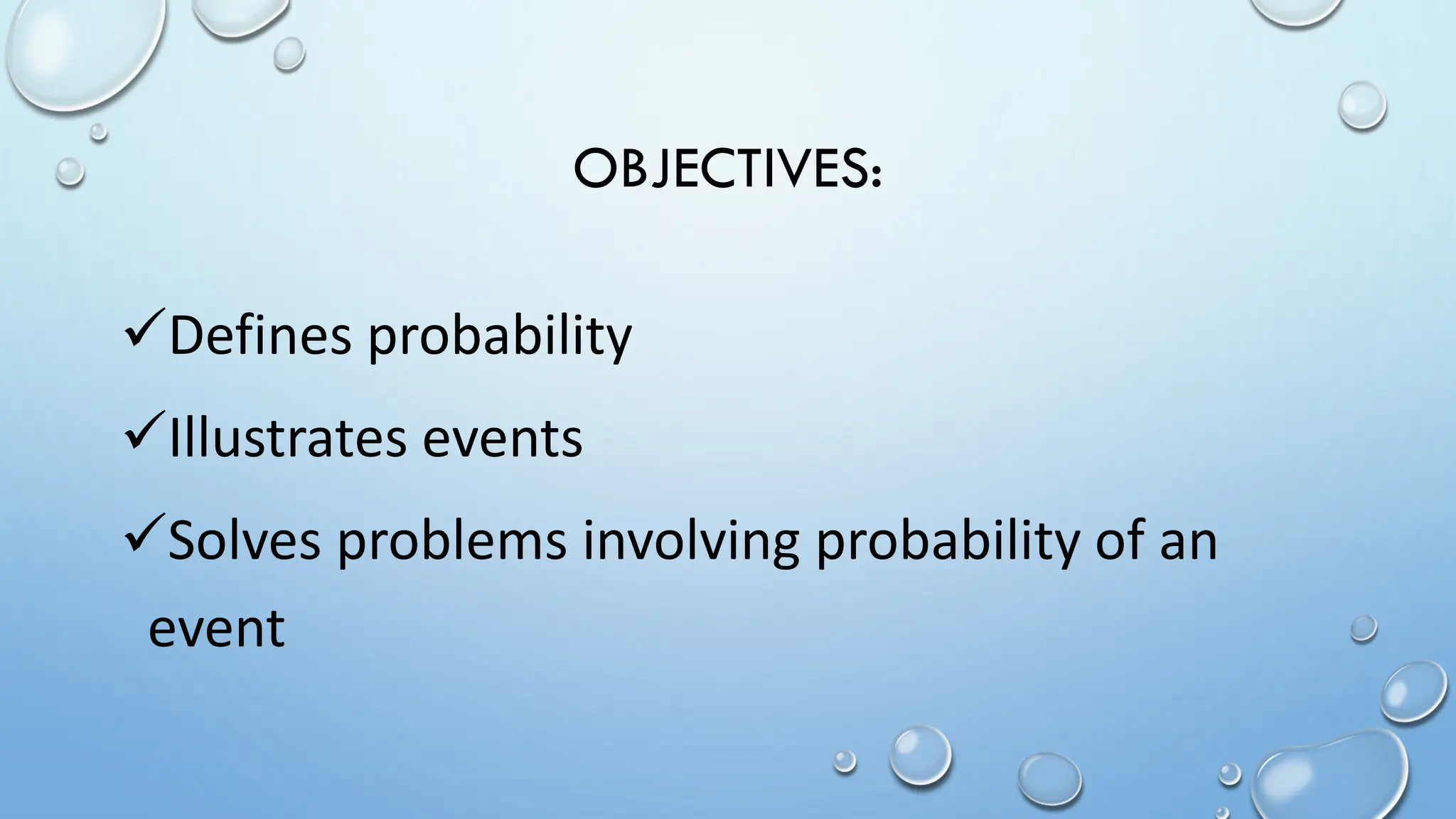 OBJECTIVES:

✓Defines probability

✓Illustrates events

✓Solves problems involving probability of an event